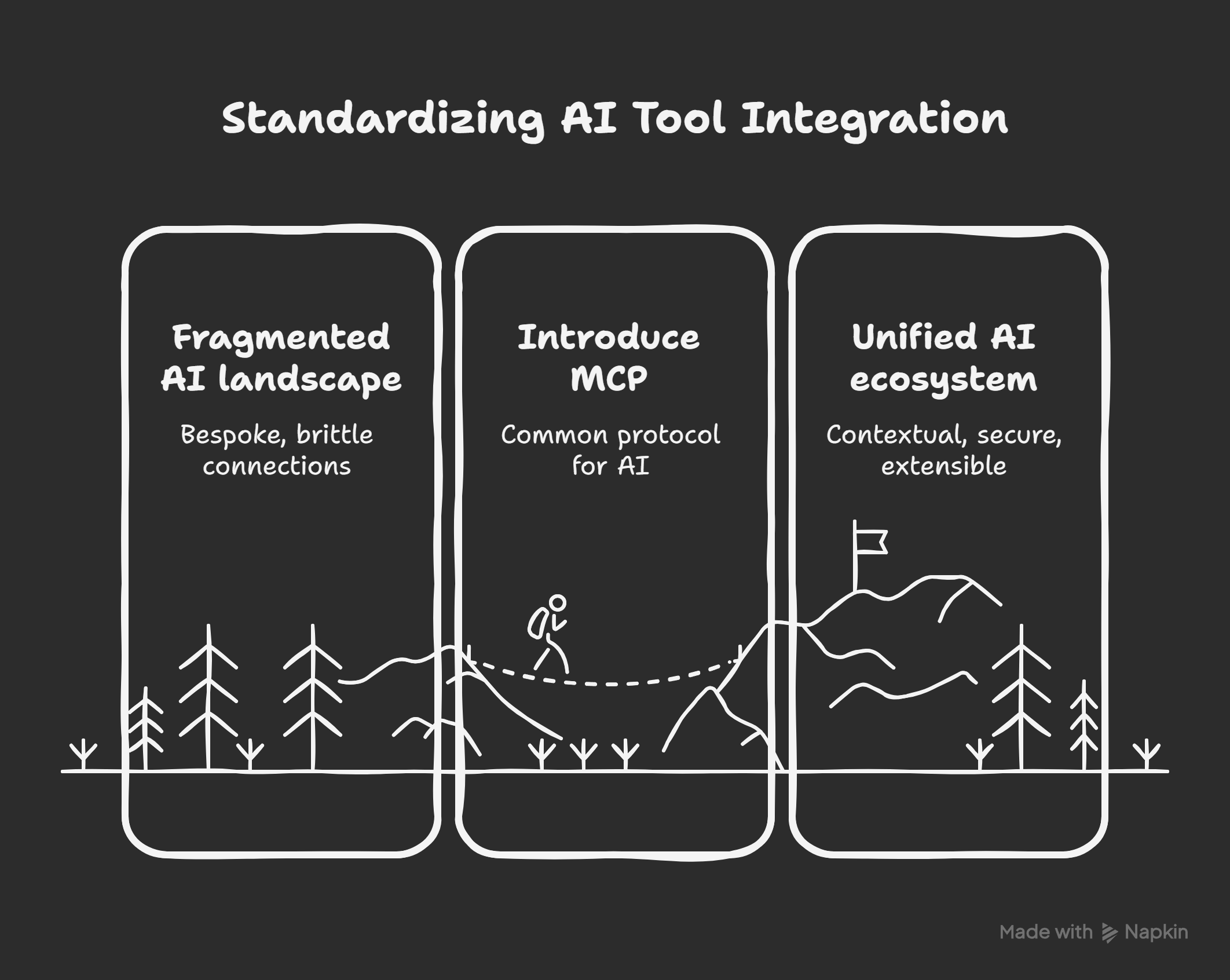 Standardizing AI Tool Integration

Fragmented AI landscape

Bespoke, brittle connections

Introduce MCP

Common protocol for AI

Unified AI ecosystem

Contextual, secure, extensible

Made with Napkin